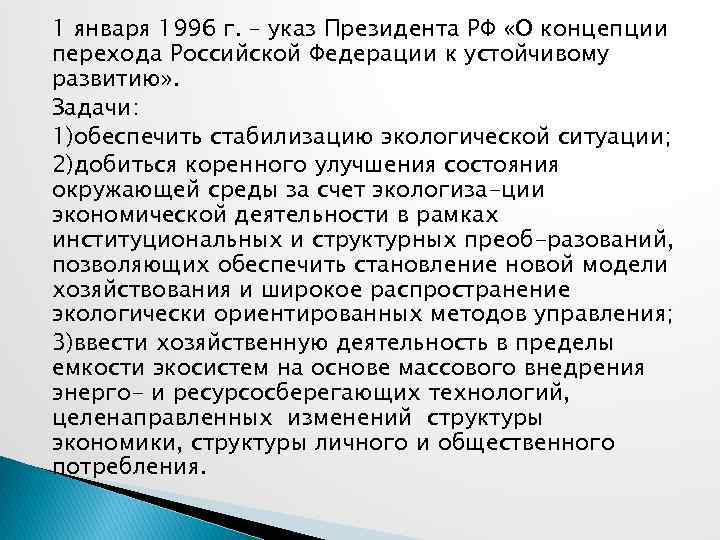 1 января 1996 г. – указ Президента РФ «О концепции перехода Российской Федерации к устойчивому развитию».

Задачи:

1)обеспечить стабилизацию экологической ситуации;

2)добиться коренного улучшения состояния окружающей среды за счет экологиза-ции экономической деятельности в рамках институциональных и структурных преоб-разований, позволяющих обеспечить становление новой модели хозяйствования и широкое распространение экологически ориентированных методов управления;

3)ввести хозяйственную деятельность в пределы емкости экосистем на основе массового внедрения энерго- и ресурсосберегающих технологий, целенаправленных изменений структуры экономики, структуры личного и общественного потребления.